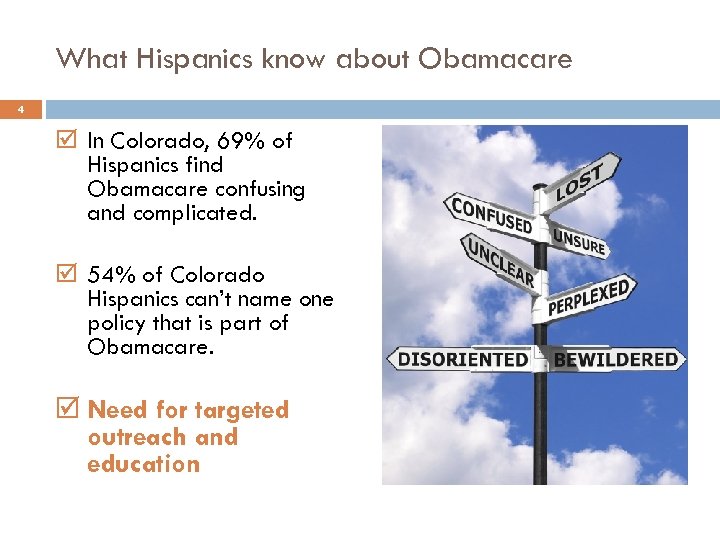 What Hispanics know about Obamacare

4

☑ In Colorado, 69% of Hispanics find Obamacare confusing and complicated.

☑ 54% of Colorado Hispanics can't name one policy that is part of Obamacare.

☑ Need for targeted outreach and education

LOST
CONFUSED
UNSURE
UNCLEAR
PERPLEXED
DISORIENTED
BEWILDERED